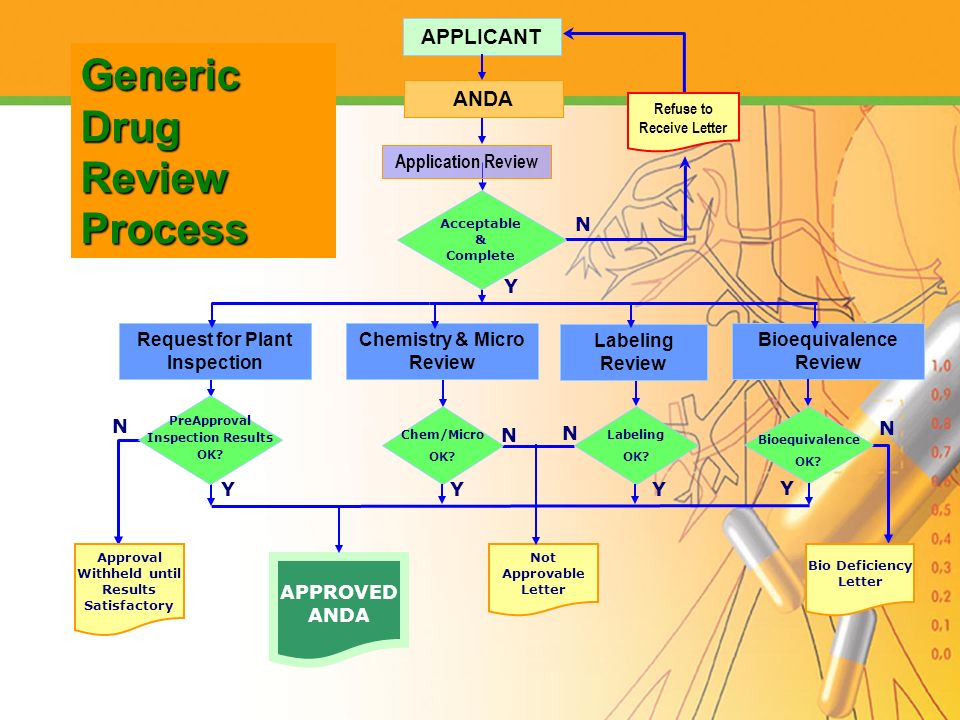 Generic Drug Review Process

APPLICANT

ANDA

Refuse to Receive Letter

Application Review

Acceptable & Complete

N

Y

Request for Plant Inspection

Chemistry & Micro Review

Labeling Review

Bioequivalence Review

N

PreApproval Inspection Results OK?

Chem/Micro OK?

N

N

Labeling OK?

Bioequivalence OK?

N

Y

Y

Y

Y

Approval Withheld until Results Satisfactory

APPROVED ANDA

Not Approvable Letter

Bio Deficiency Letter

1,0
0,9
0,8
0,7
0,6
0,5
0,4
0,3
0,2
0,1
0,0